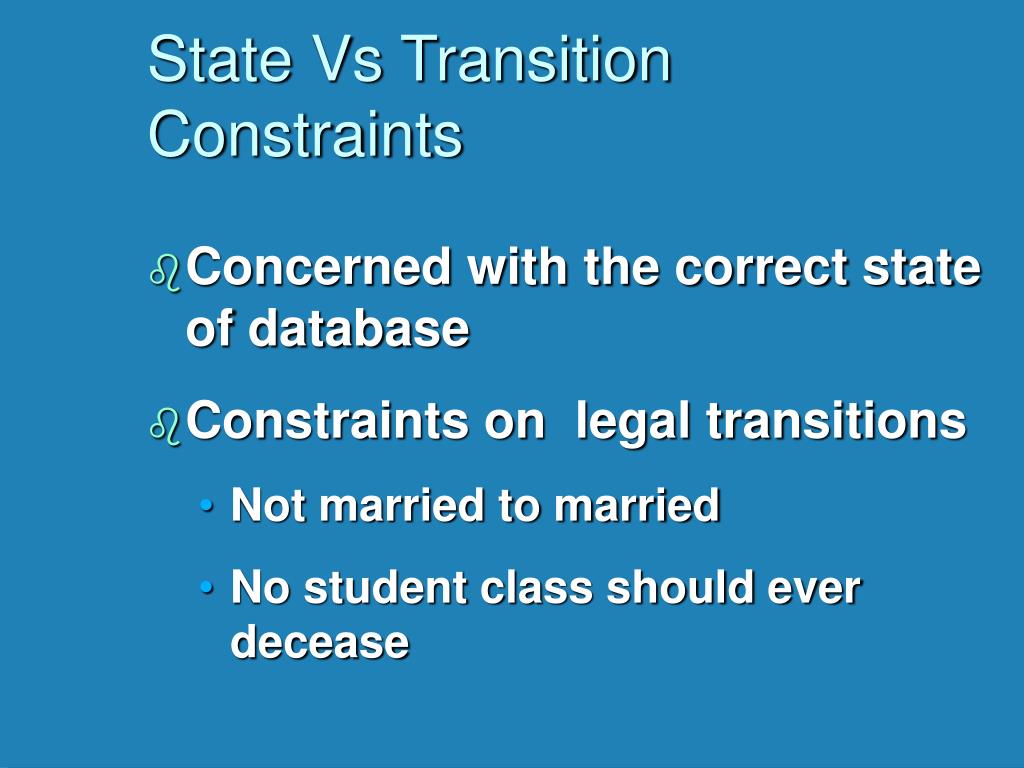 State Vs Transition Constraints

Concerned with the correct state of database

Constraints on  legal transitions

• Not married to married

• No student class should ever decease